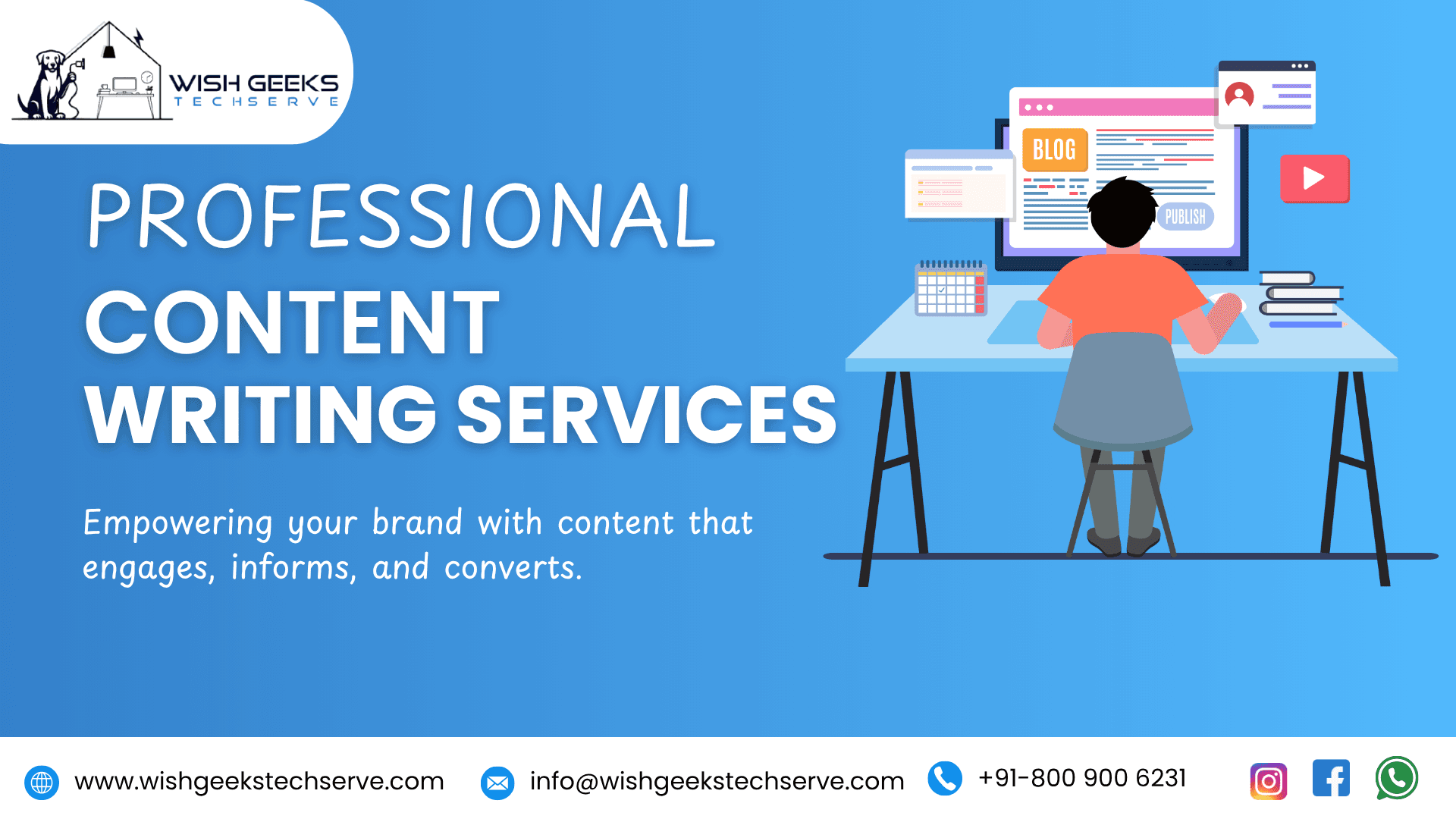 WISH GEEKS
TECHSERVE

PROFESSIONAL
CONTENT
WRITING SERVICES

Empowering your brand with content that engages, informs, and converts.

BLOG
PUBLISH

www.wishgeekstechserve.com
info@wishgeekstechserve.com
+91-800 900 6231